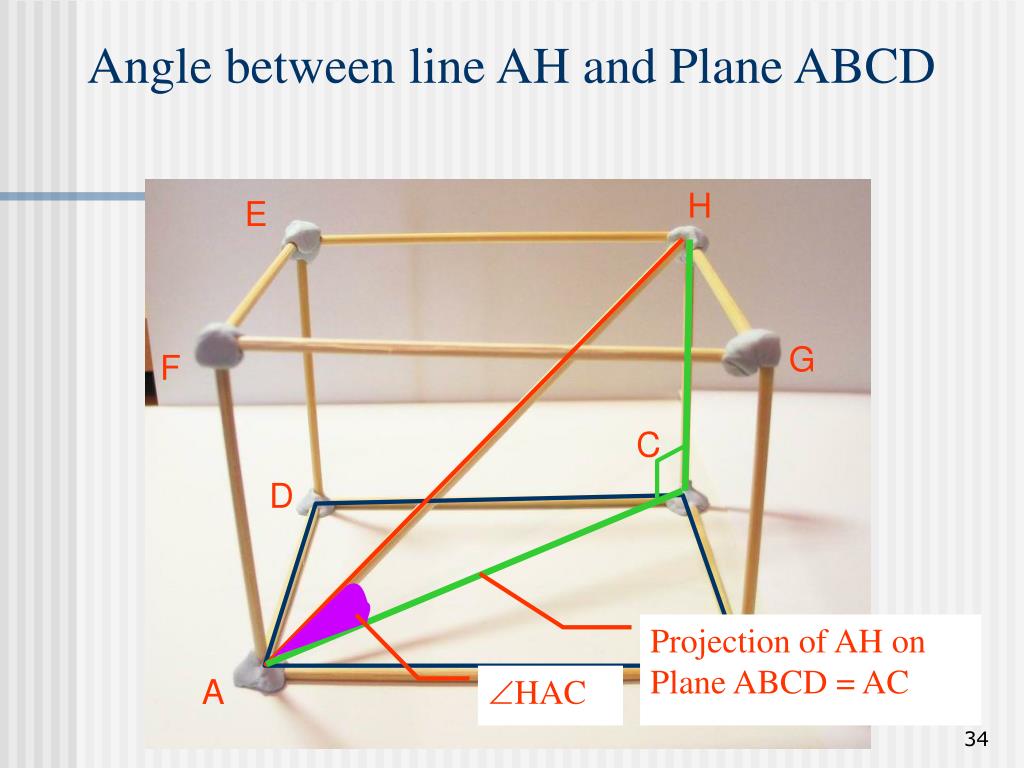 Angle between line AH and Plane ABCD

E

H

F

G

C

D

A

$\angle$HAC

Projection of AH on Plane ABCD = AC

34